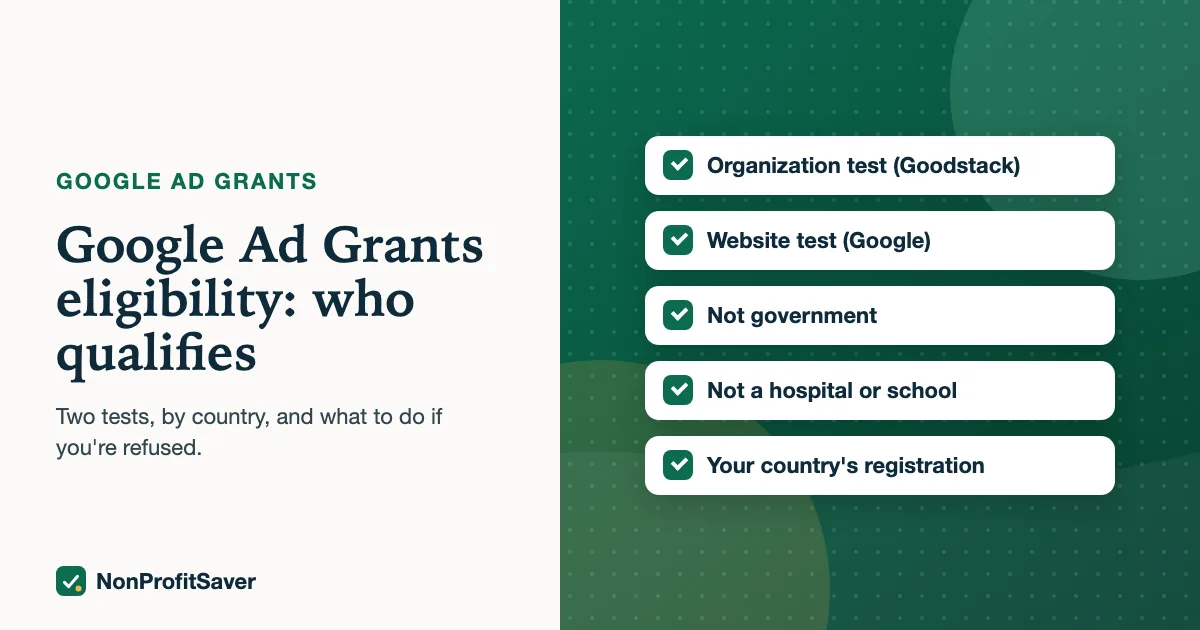 GOOGLE AD GRANTS

Google Ad Grants eligibility: who qualifies

Two tests, by country, and what to do if you're refused.

NonProfitSaver

☑ Organization test (Goodstack)
☑ Website test (Google)
☑ Not government
☑ Not a hospital or school
☑ Your country's registration